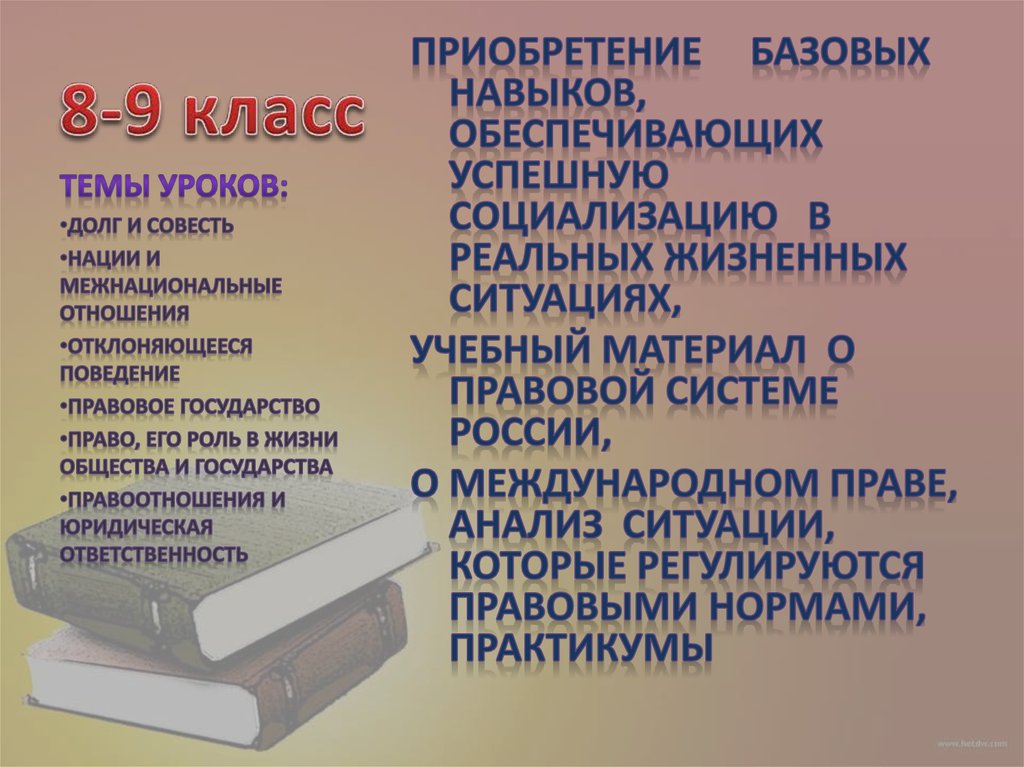 8-9 класс

ТЕМЫ УРОКОВ:

•ДОЛГ И СОВЕСТЬ

•НАЦИИ И МЕЖНАЦИОНАЛЬНЫЕ ОТНОШЕНИЯ

•ОТКЛОНЯЮЩЕЕСЯ ПОВЕДЕНИЕ

•ПРАВОВОЕ ГОСУДАРСТВО

•ПРАВО, ЕГО РОЛЬ В ЖИЗНИ ОБЩЕСТВА И ГОСУДАРСТВА

•ПРАВООТНОШЕНИЯ И ЮРИДИЧЕСКАЯ ОТВЕТСТВЕННОСТЬ

ПРИОБРЕТЕНИЕ БАЗОВЫХ НАВЫКОВ, ОБЕСПЕЧИВАЮЩИХ УСПЕШНУЮ СОЦИАЛИЗАЦИЮ В РЕАЛЬНЫХ ЖИЗНЕННЫХ СИТУАЦИЯХ,

УЧЕБНЫЙ МАТЕРИАЛ О ПРАВОВОЙ СИСТЕМЕ РОССИИ,

О МЕЖДУНАРОДНОМ ПРАВЕ, АНАЛИЗ СИТУАЦИИ, КОТОРЫЕ РЕГУЛИРУЮТСЯ ПРАВОВЫМИ НОРМАМИ, ПРАКТИКУМЫ

www.hetdw.com